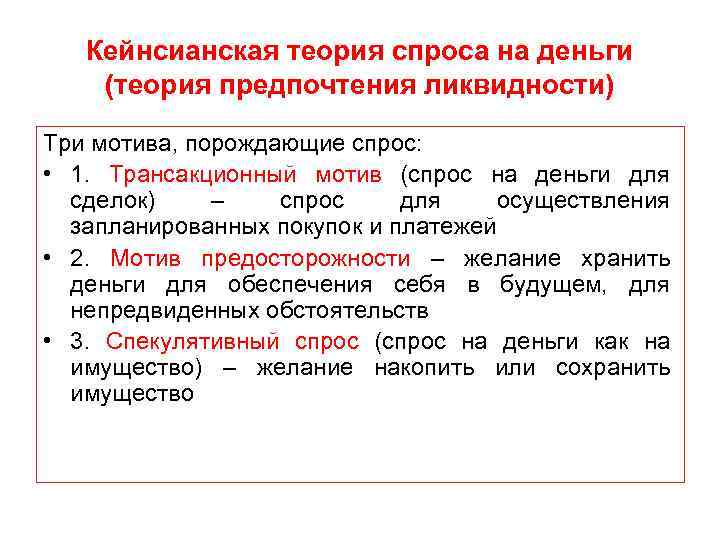 Кейнсианская теория спроса на деньги (теория предпочтения ликвидности)

Три мотива, порождающие спрос:

• 1. Трансакционный мотив (спрос на деньги для сделок) – спрос для осуществления запланированных покупок и платежей

• 2. Мотив предосторожности – желание хранить деньги для обеспечения себя в будущем, для непредвиденных обстоятельств

• 3. Спекулятивный спрос (спрос на деньги как на имущество) – желание накопить или сохранить имущество